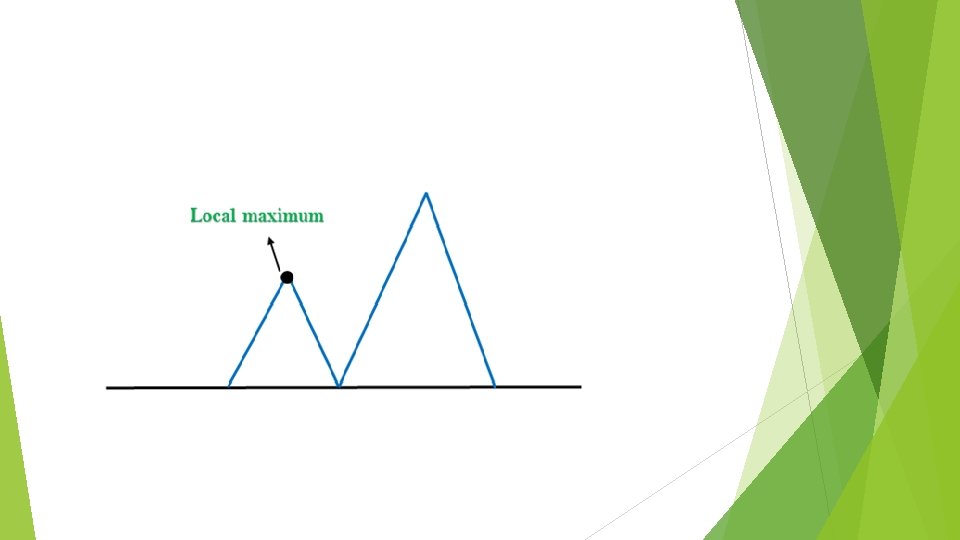 Local maximum